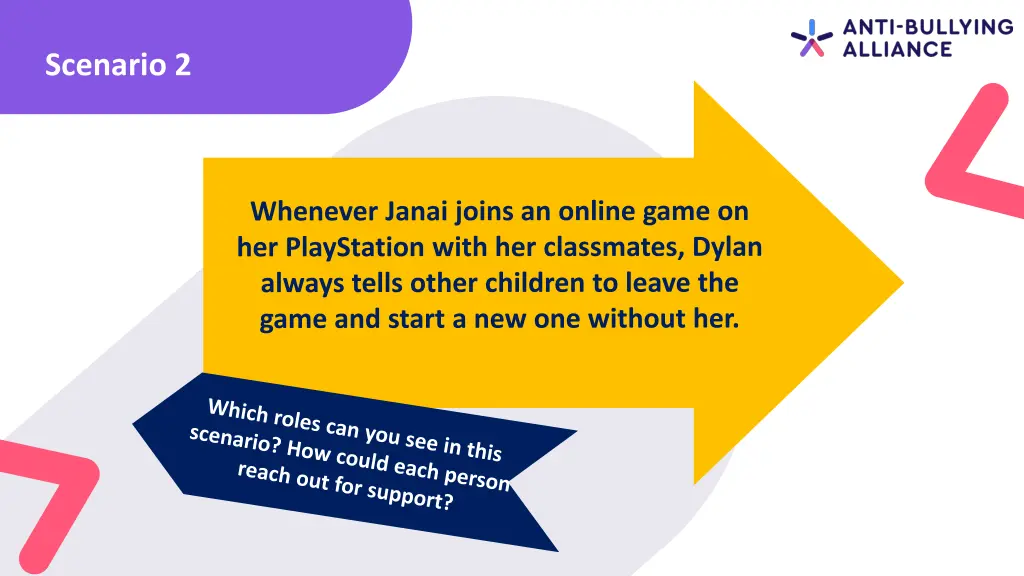 Scenario 2

ANTI-BULLYING ALLIANCE

Whenever Janai joins an online game on her PlayStation with her classmates, Dylan always tells other children to leave the game and start a new one without her.

Which roles can you see in this scenario? How could each person reach out for support?